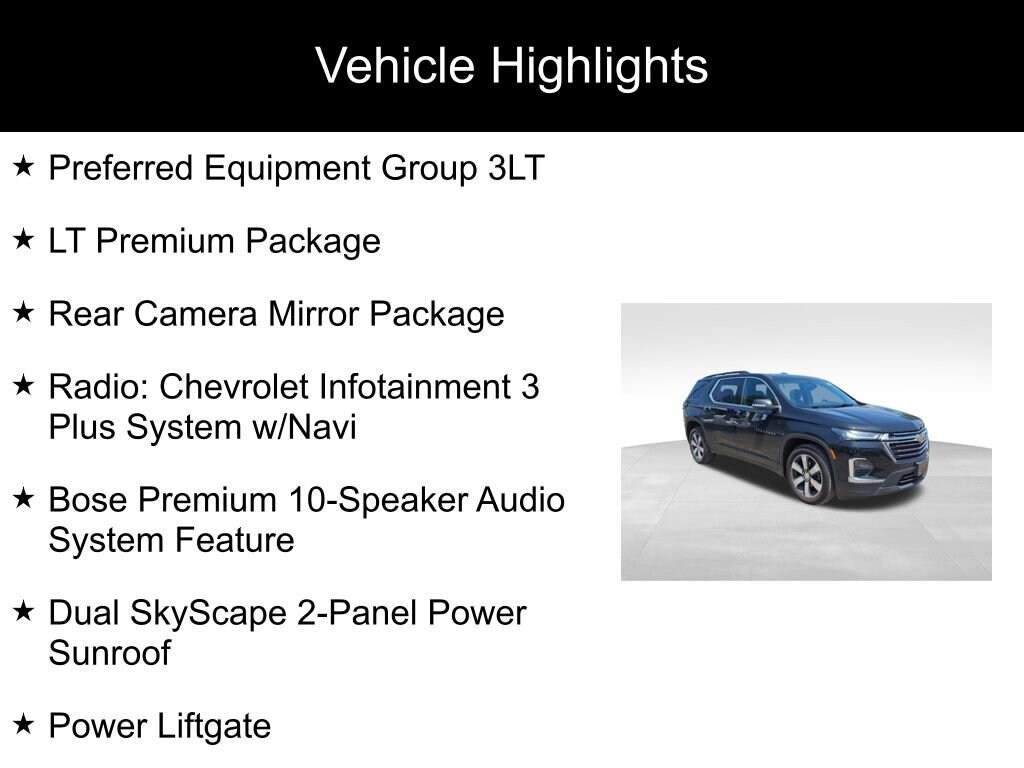 Vehicle Highlights

★ Preferred Equipment Group 3LT

★ LT Premium Package

★ Rear Camera Mirror Package

★ Radio: Chevrolet Infotainment 3 Plus System w/Navi

★ Bose Premium 10-Speaker Audio System Feature

★ Dual SkyScape 2-Panel Power Sunroof

★ Power Liftgate